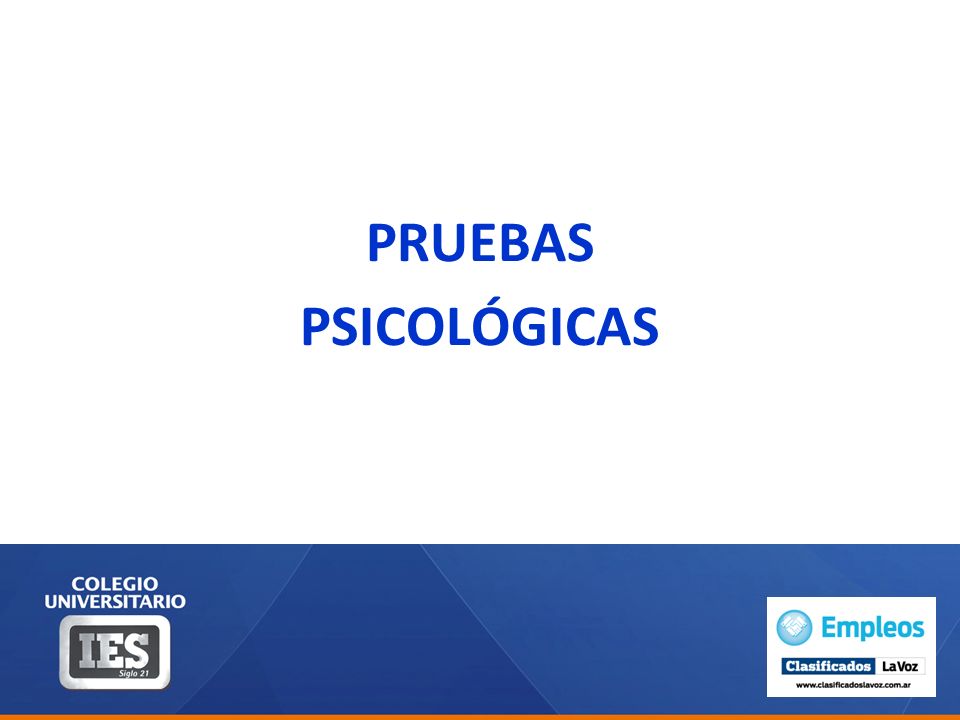 PRUEBAS
PSICOLÓGICAS

COLEGIO
UNIVERSITARIO
IES
Siglo 21

Empleos
Clasificados LaVoz
www.clasificadoslavoz.com.ar